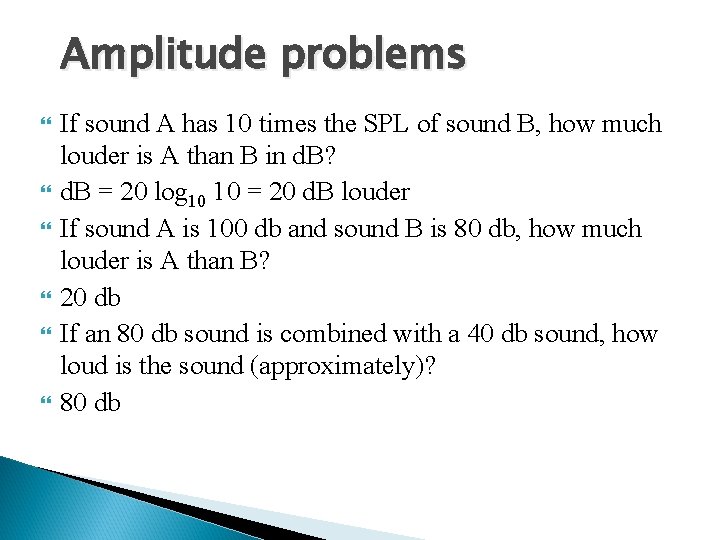 Amplitude problems

If sound A has 10 times the SPL of sound B, how much louder is A than B in dB?

dB = 20 $\log_{10}$ 10 = 20 dB louder

If sound A is 100 db and sound B is 80 db, how much louder is A than B?

20 db

If an 80 db sound is combined with a 40 db sound, how loud is the sound (approximately)?

80 db